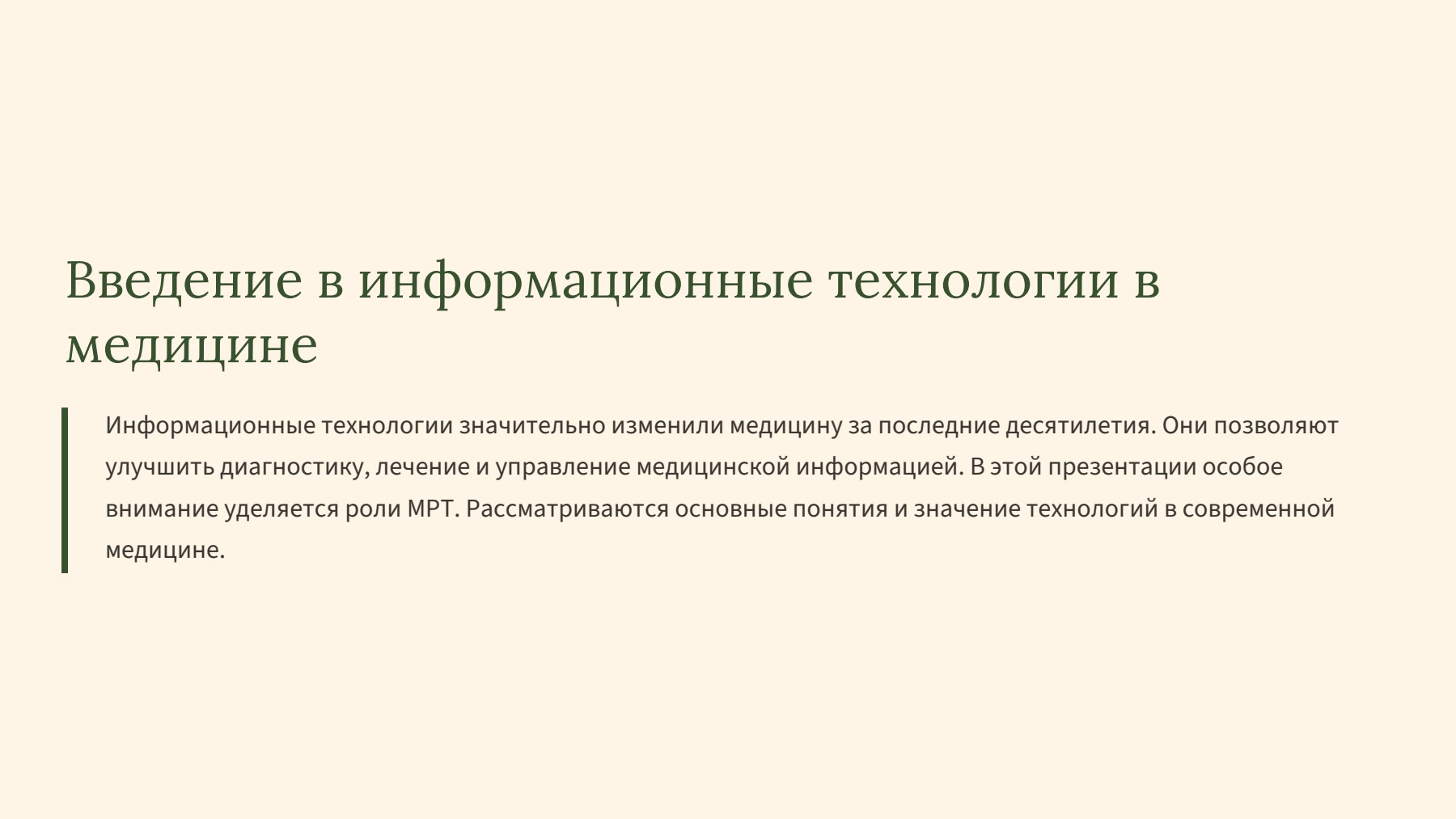 Введение в информационные технологии в медицине

Информационные технологии значительно изменили медицину за последние десятилетия. Они позволяют улучшить диагностику, лечение и управление медицинской информацией. В этой презентации особое внимание уделяется роли МРТ. Рассматриваются основные понятия и значение технологий в современной медицине.